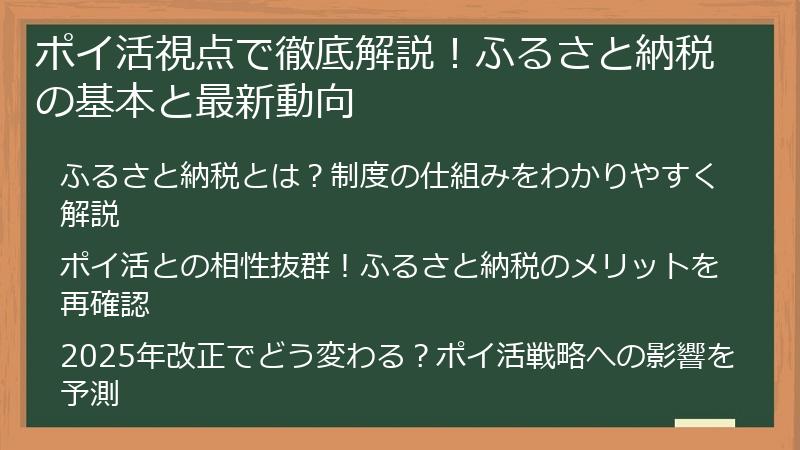 ポイ活視点で徹底解説！ふるさと納税の基本と最新動向

ふるさと納税とは？制度の仕組みをわかりやすく解説

ポイ活との相性抜群！ふるさと納税のメリットを再確認

2025年改正でどう変わる？ポイ活戦略への影響を予測